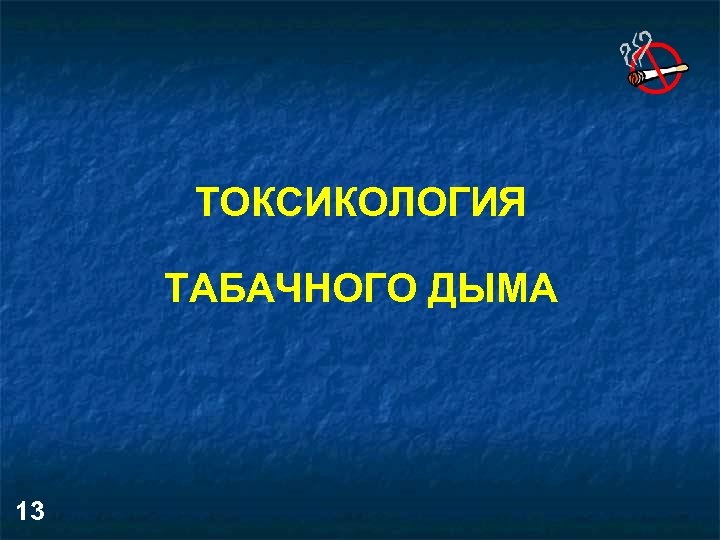 ТОКСИКОЛОГИЯ

ТАБАЧНОГО ДЫМА

13